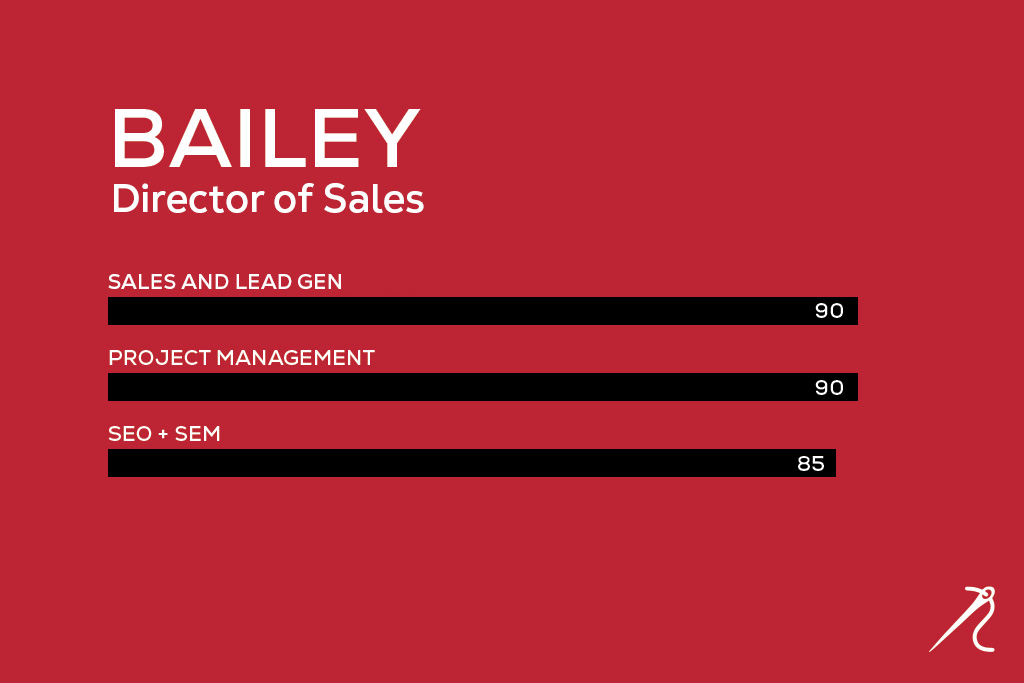 BAILEY
Director of Sales

SALES AND LEAD GEN
90

PROJECT MANAGEMENT
90

SEO + SEM
85